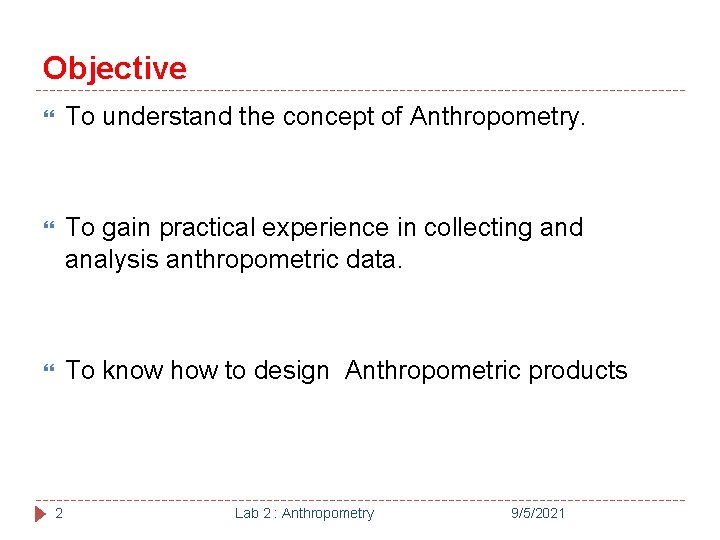 Objective

To understand the concept of Anthropometry.

To gain practical experience in collecting and analysis anthropometric data.

To know how to design Anthropometric products

2 Lab 2 : Anthropometry 9/5/2021